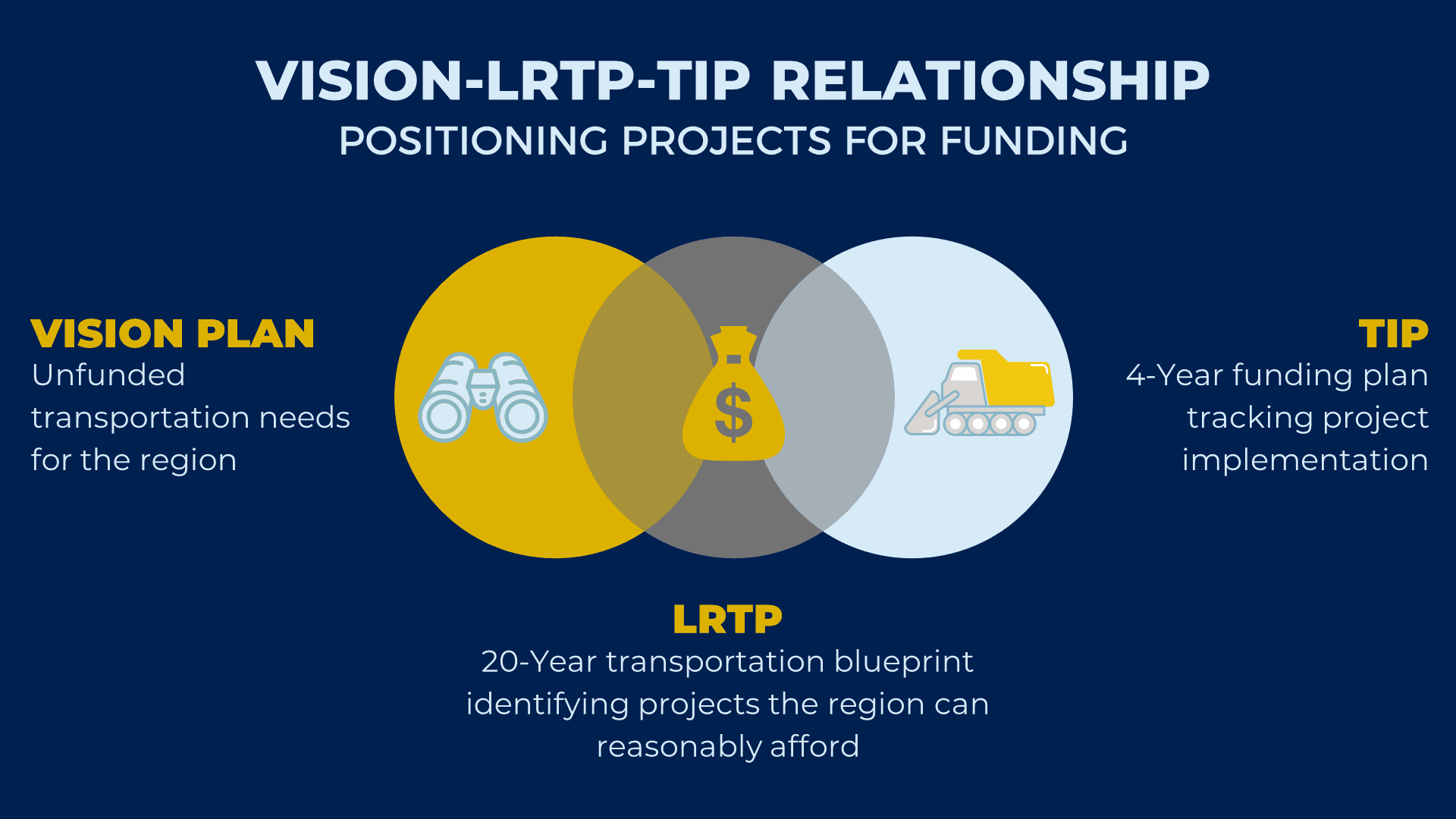 VISION-LRTP-TIP RELATIONSHIP
POSITIONING PROJECTS FOR FUNDING

VISION PLAN
Unfunded transportation needs for the region

$

TIP
4-Year funding plan tracking project implementation

LRTP
20-Year transportation blueprint identifying projects the region can reasonably afford